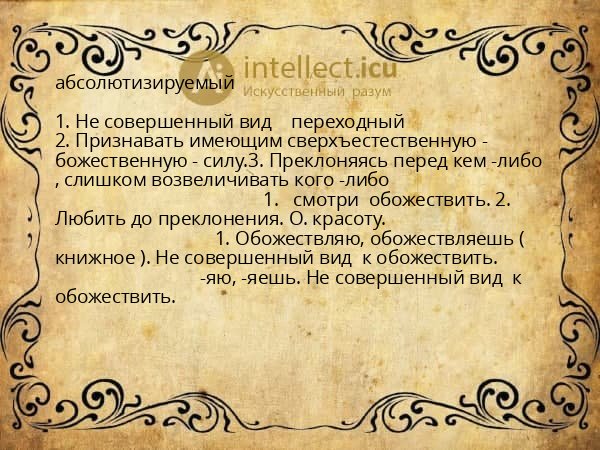 intellect.icu
Искусственный разум

абсолютизируемый

1. Не совершенный вид переходный
2. Признавать имеющим сверхъестественную - божественную - силу.3. Преклоняясь перед кем -либо , слишком возвеличивать кого -либо
1. смотри обожествить. 2. Любить до преклонения. О. красоту.
1. Обожествляю, обожествляешь ( книжное ). Не совершенный вид к обожествить.
-яю, -яешь. Не совершенный вид к обожествить.